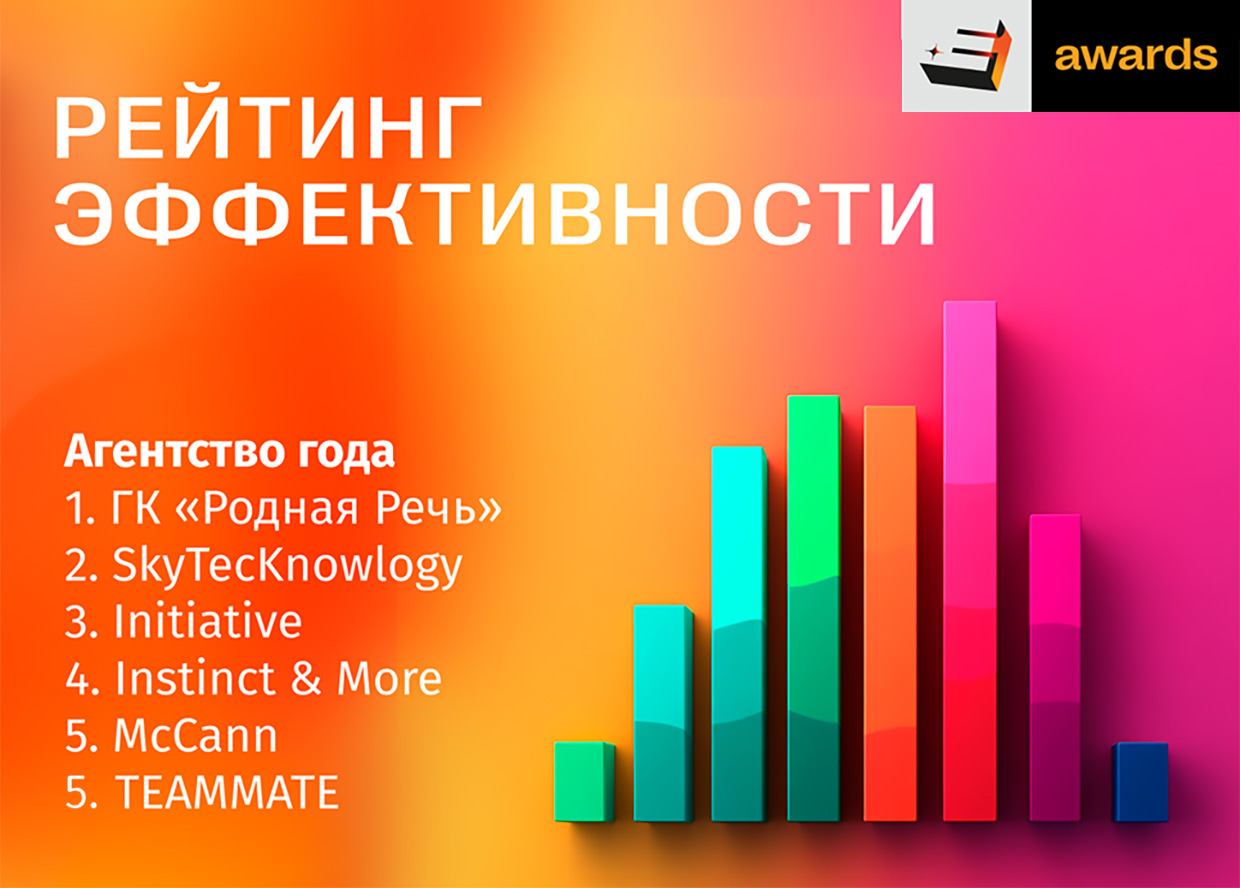 awards

РЕЙТИНГ ЭФФЕКТИВНОСТИ

Агентство года
1. ГК «Родная Речь»
2. SkyTecKnowlogy
3. Initiative
4. Instinct & More
5. McCann
5. TEAMMATE